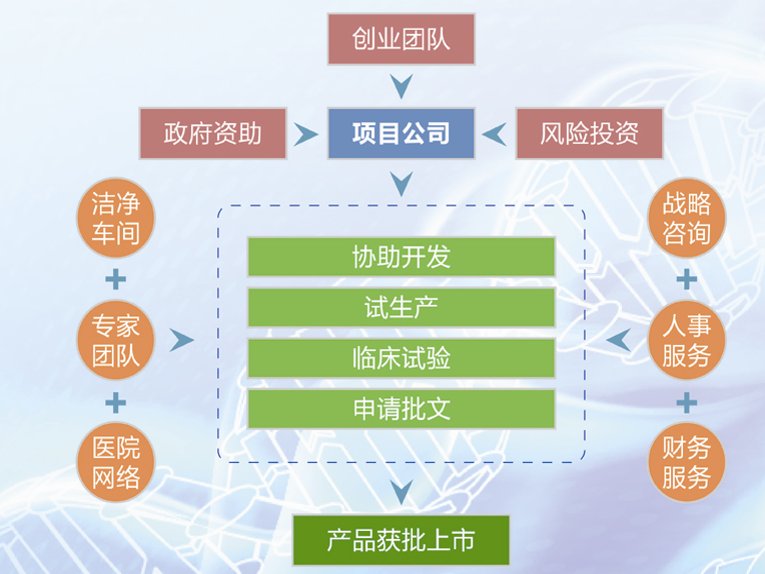 创业团队

政府资助
项目公司
风险投资

洁净车间
+
专家团队
+
医院网络

协助开发
试生产
临床试验
申请批文

战略咨询
+
人事服务
+
财务服务

产品获批上市